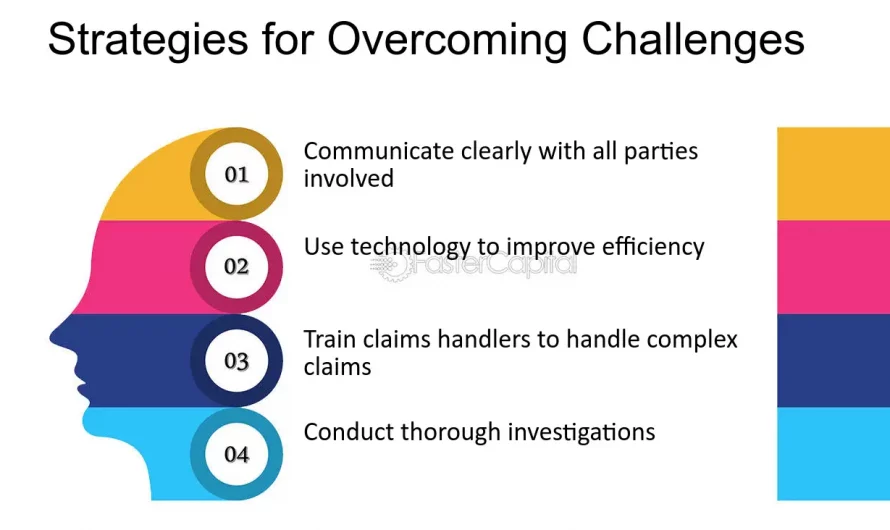 Strategies for Overcoming Challenges

01

Communicate clearly with all parties involved

02

Use technology to improve efficiency

FasterCapital

03

Train claims handlers to handle complex claims

04

Conduct thorough investigations